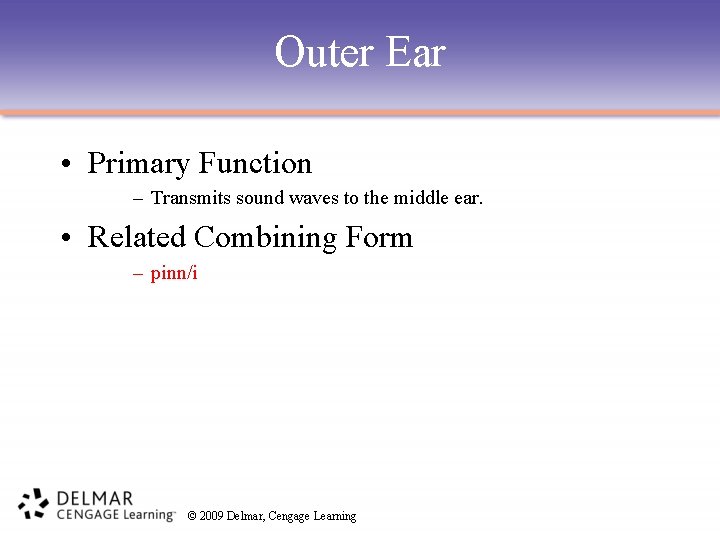 Outer Ear

• Primary Function
  – Transmits sound waves to the middle ear.

• Related Combining Form
  – pinn/i

DELMAR
CENGAGE Learning™

© 2009 Delmar, Cengage Learning